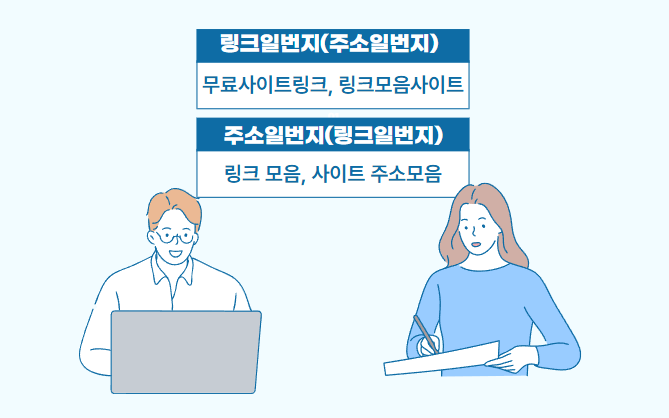 링크일번지(주소일번지)

무료사이트링크, 링크모음사이트

주소일번지(링크일번지)

링크 모음, 사이트 주소모음